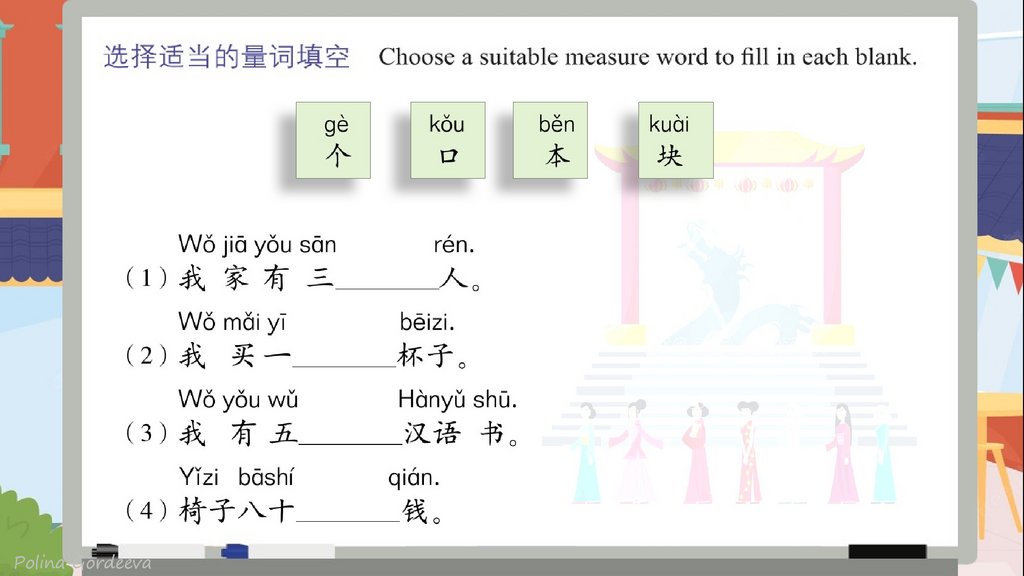 选择适当的量词填空 Choose a suitable measure word to fill in each blank.

gè 个 kǒu 口 běn 本 kuài 块

Wǒ jiā yǒu sān rén.
（1）我 家 有 三________人。

Wǒ mǎi yī bēizi.
（2）我 买 一________杯子。

Wǒ yǒu wǔ Hànyǔ shū.
（3）我 有 五________汉语 书。

Yǐzi bāshí qián.
（4）椅子八十________钱。

Polina Gordeeva